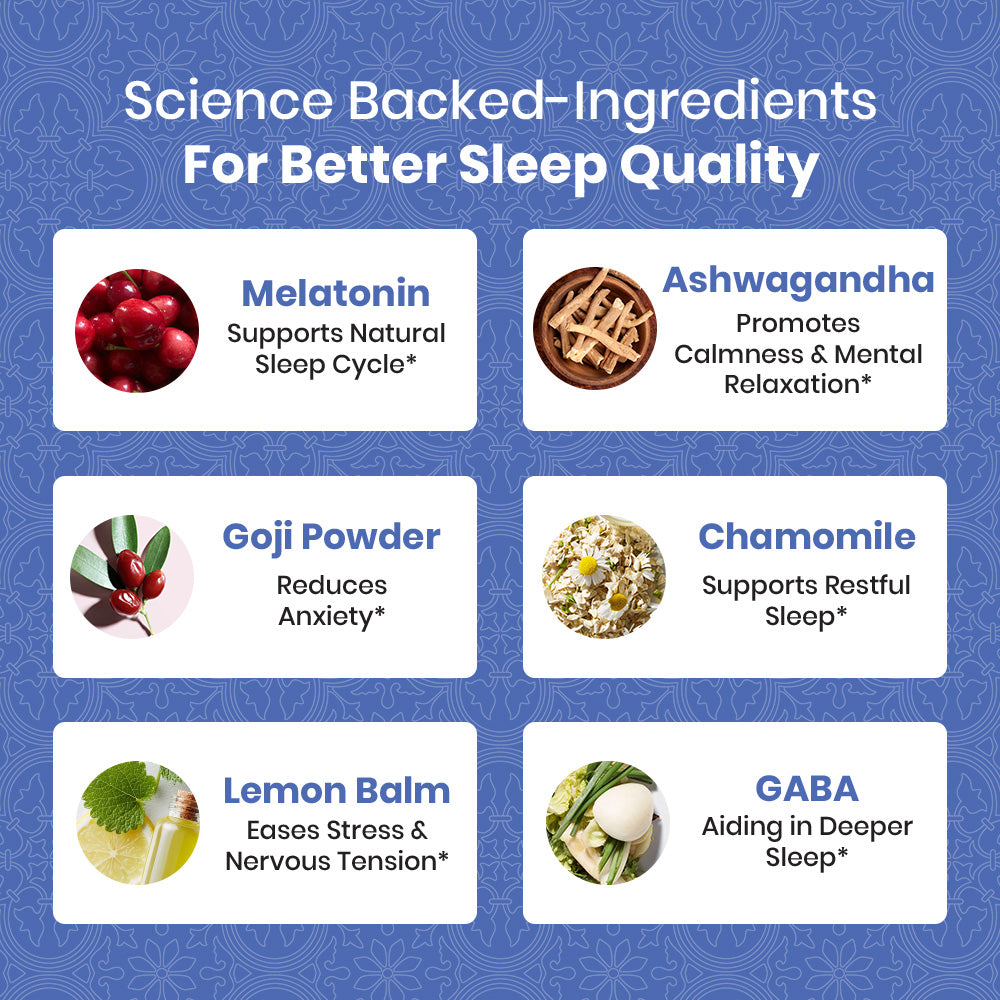 Science Backed-Ingredients
For Better Sleep Quality

Melatonin
Supports Natural Sleep Cycle*

Ashwagandha
Promotes Calmness & Mental Relaxation*

Goji Powder
Reduces Anxiety*

Chamomile
Supports Restful Sleep*

Lemon Balm
Eases Stress & Nervous Tension*

GABA
Aiding in Deeper Sleep*